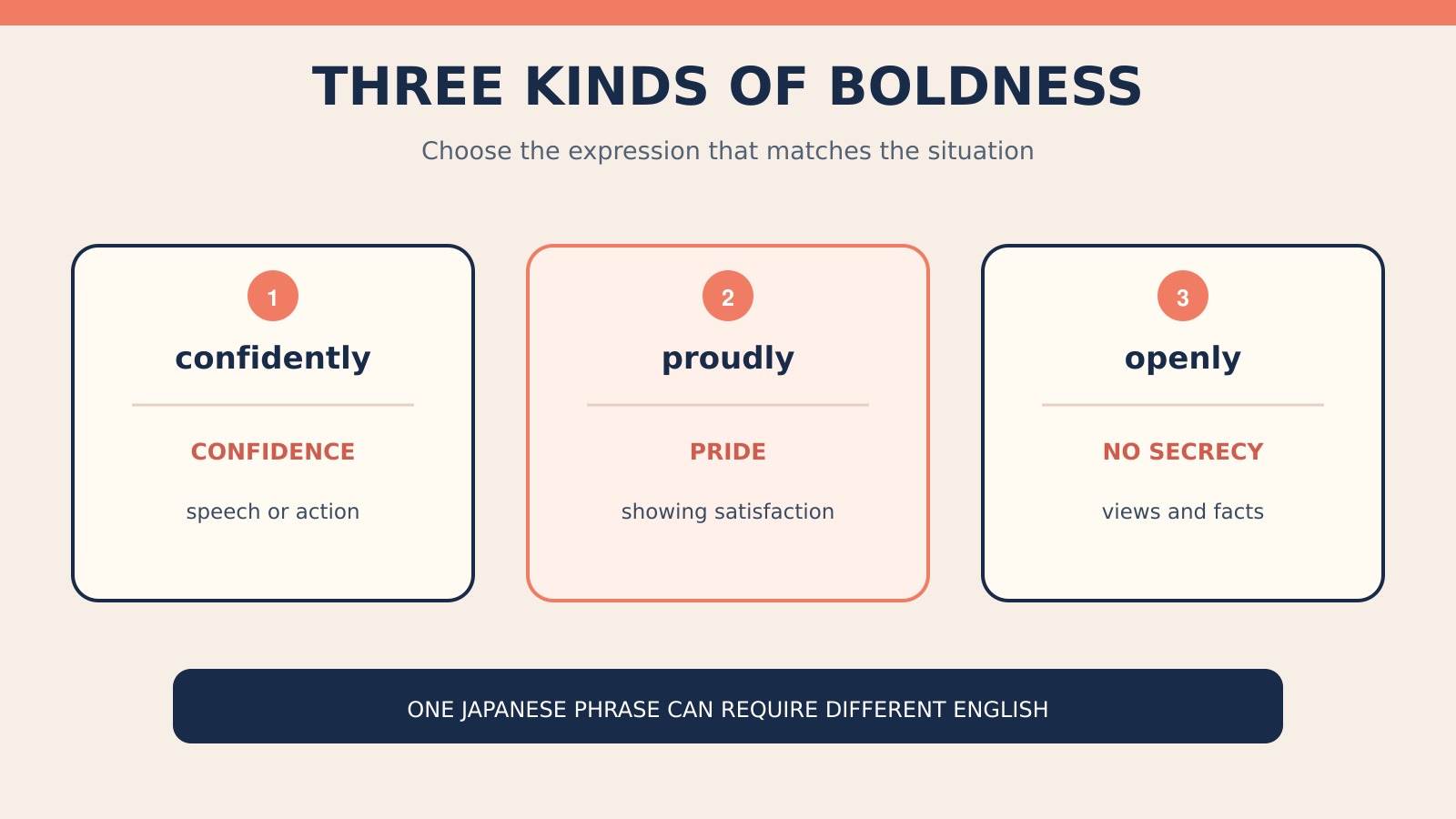 THREE KINDS OF BOLDNESS

Choose the expression that matches the situation

1
confidently
CONFIDENCE
speech or action

2
proudly
PRIDE
showing satisfaction

3
openly
NO SECRECY
views and facts

ONE JAPANESE PHRASE CAN REQUIRE DIFFERENT ENGLISH